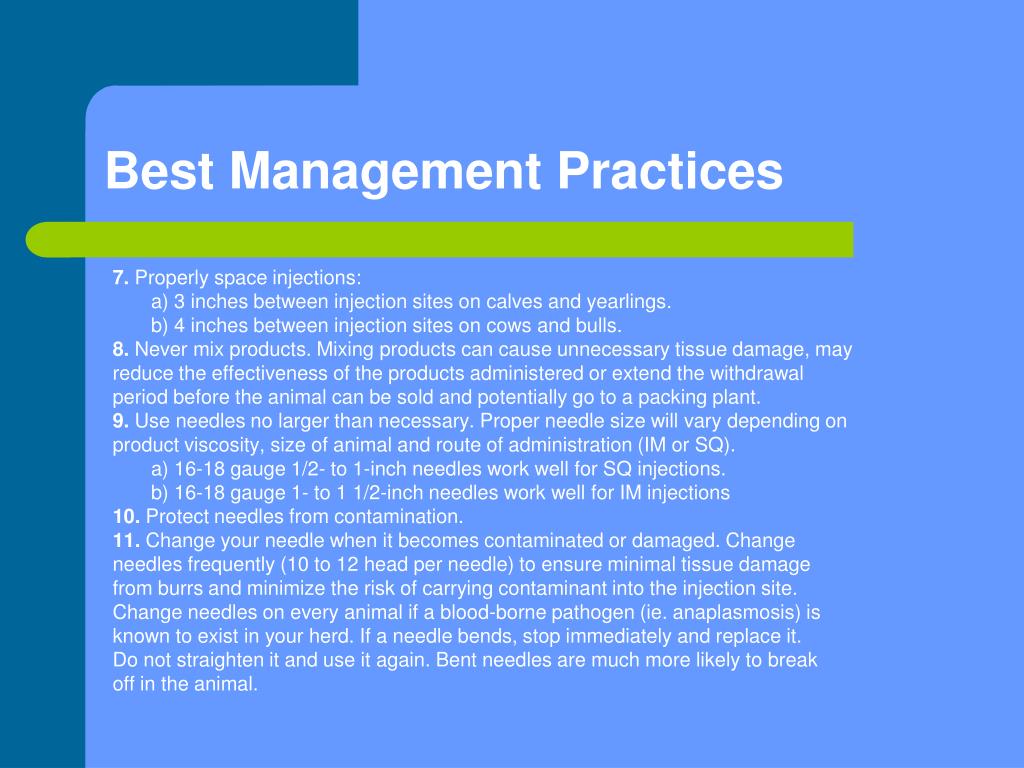 Best Management Practices

7. Properly space injections:
a) 3 inches between injection sites on calves and yearlings.
b) 4 inches between injection sites on cows and bulls.
8. Never mix products. Mixing products can cause unnecessary tissue damage, may reduce the effectiveness of the products administered or extend the withdrawal period before the animal can be sold and potentially go to a packing plant.
9. Use needles no larger than necessary. Proper needle size will vary depending on product viscosity, size of animal and route of administration (IM or SQ).
a) 16-18 gauge 1/2- to 1-inch needles work well for SQ injections.
b) 16-18 gauge 1- to 1 1/2-inch needles work well for IM injections
10. Protect needles from contamination.
11. Change your needle when it becomes contaminated or damaged. Change needles frequently (10 to 12 head per needle) to ensure minimal tissue damage from burrs and minimize the risk of carrying contaminant into the injection site. Change needles on every animal if a blood-borne pathogen (ie. anaplasmosis) is known to exist in your herd. If a needle bends, stop immediately and replace it. Do not straighten it and use it again. Bent needles are much more likely to break off in the animal.